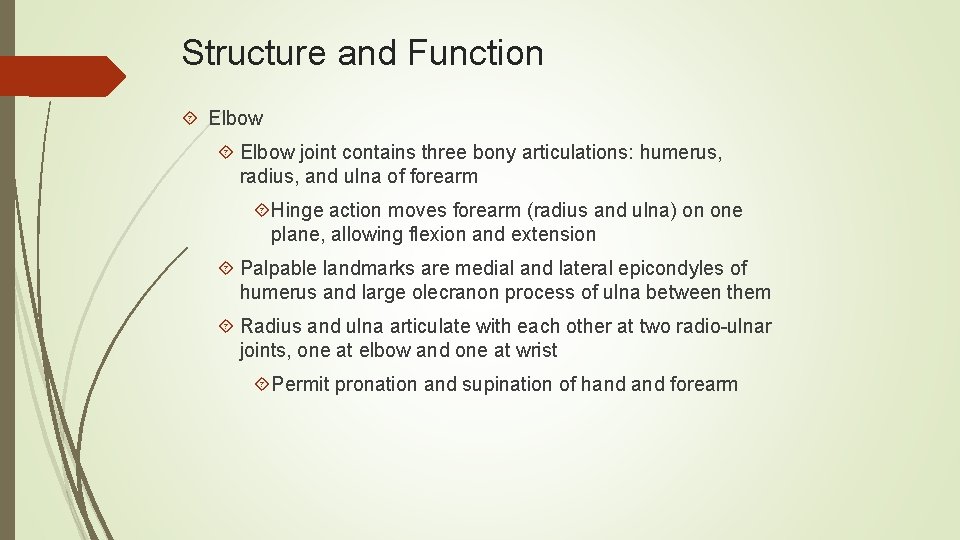 Structure and Function

Elbow

Elbow joint contains three bony articulations: humerus, radius, and ulna of forearm

Hinge action moves forearm (radius and ulna) on one plane, allowing flexion and extension

Palpable landmarks are medial and lateral epicondyles of humerus and large olecranon process of ulna between them

Radius and ulna articulate with each other at two radio-ulnar joints, one at elbow and one at wrist

Permit pronation and supination of hand and forearm